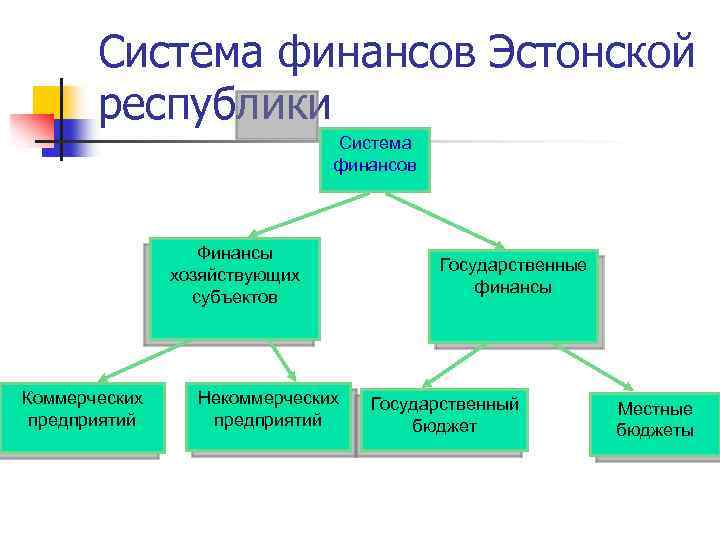 Система финансов Эстонской республики

Система финансов

Финансы хозяйствующих субъектов

Государственные финансы

Коммерческих предприятий

Некоммерческих предприятий

Государственный бюджет

Местные бюджеты